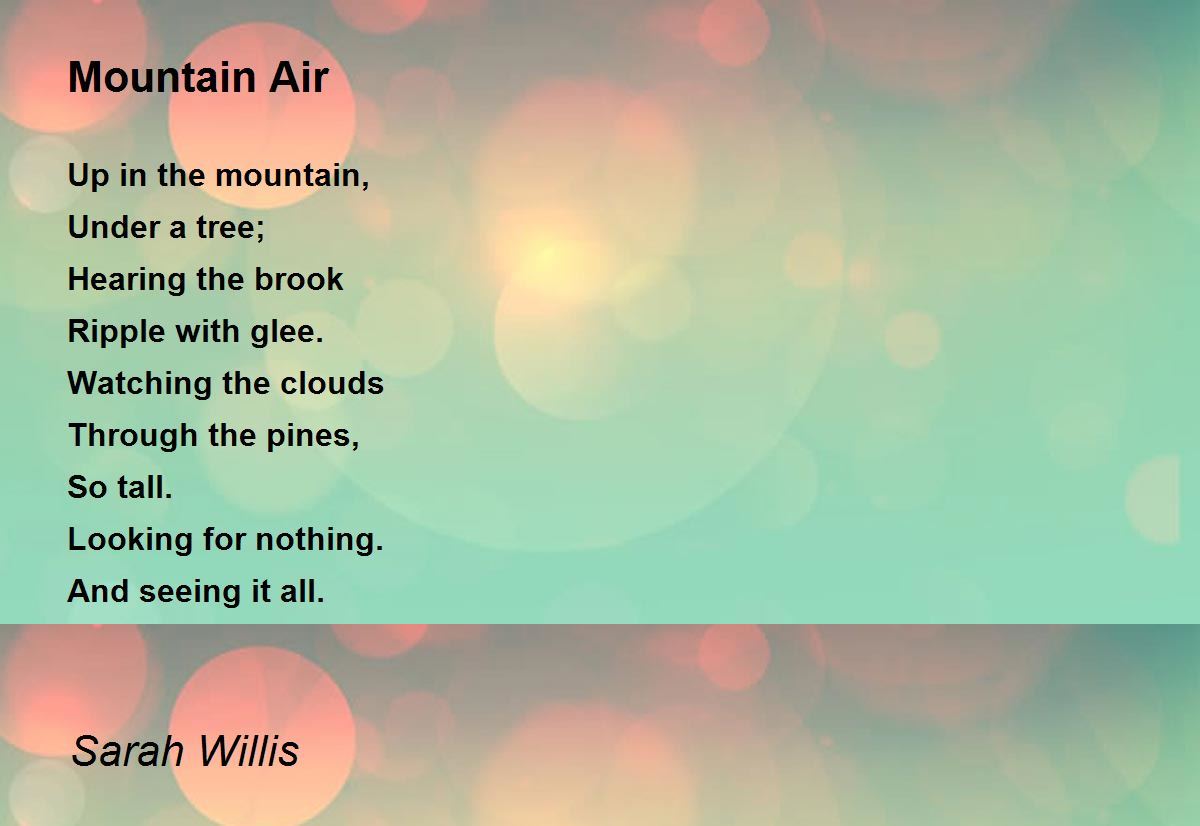 Mountain Air

Up in the mountain,
Under a tree;
Hearing the brook
Ripple with glee.
Watching the clouds
Through the pines,
So tall.
Looking for nothing.
And seeing it all.

Sarah Willis